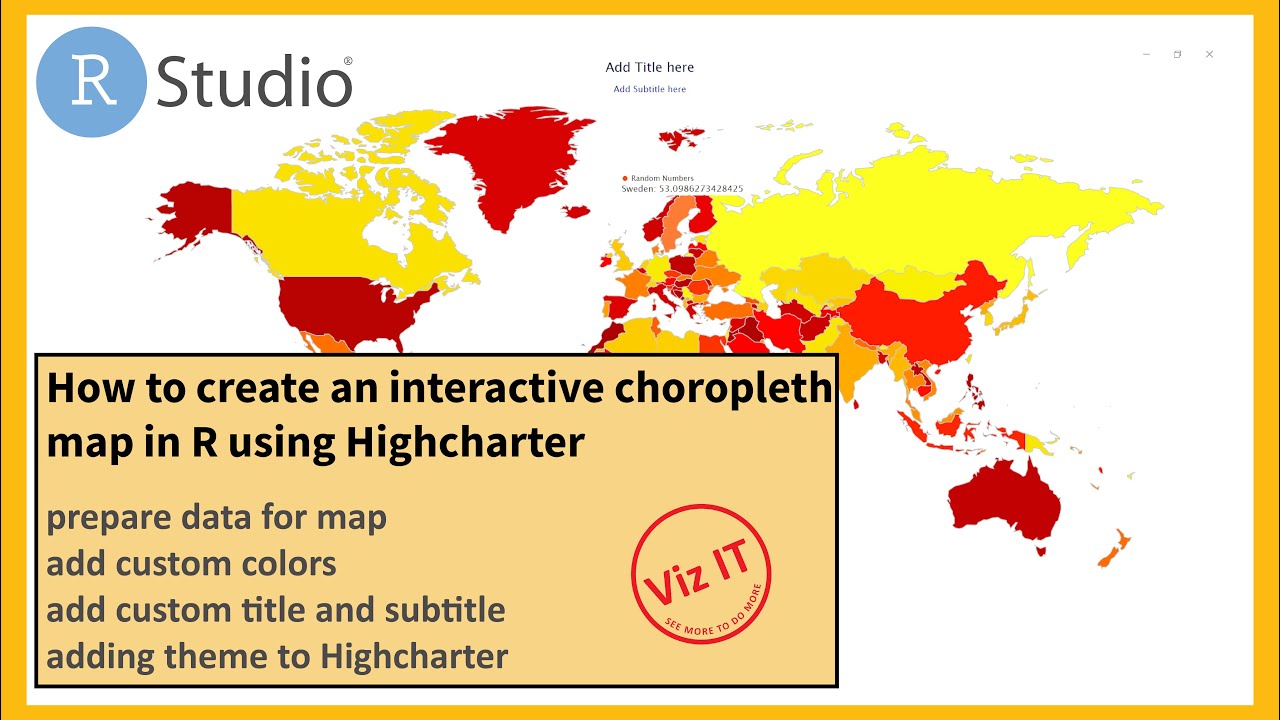 R Studio®

Add Title here

Add Subtitle here

Random Numbers
Sweden: 53.0986273428425

How to create an interactive choropleth map in R using Highcharter

prepare data for map
add custom colors
add custom title and subtitle
adding theme to Highcharter

Viz IT
SEE MORE TO DO MORE